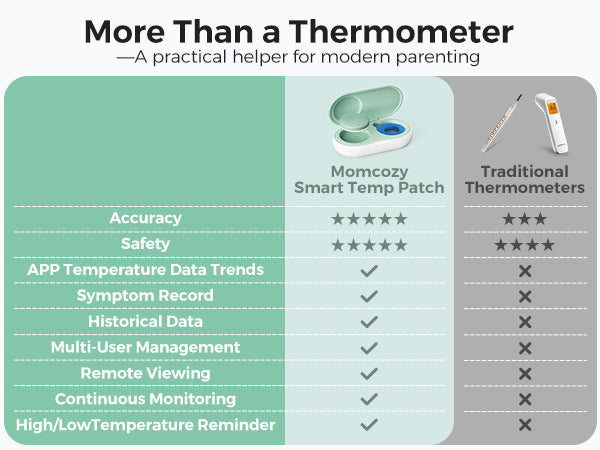 More Than a Thermometer
—A practical helper for modern parenting

| | Momcozy Smart Temp Patch | Traditional Thermometers |
|---|---|---|
| Accuracy | ★★★★★ | ★★★ |
| Safety | ★★★★★ | ★★★★ |
| APP Temperature Data Trends | ✓ | ✕ |
| Symptom Record | ✓ | ✕ |
| Historical Data | ✓ | ✕ |
| Multi-User Management | ✓ | ✕ |
| Remote Viewing | ✓ | ✕ |
| Continuous Monitoring | ✓ | ✕ |
| High/LowTemperature Reminder | ✓ | ✕ |